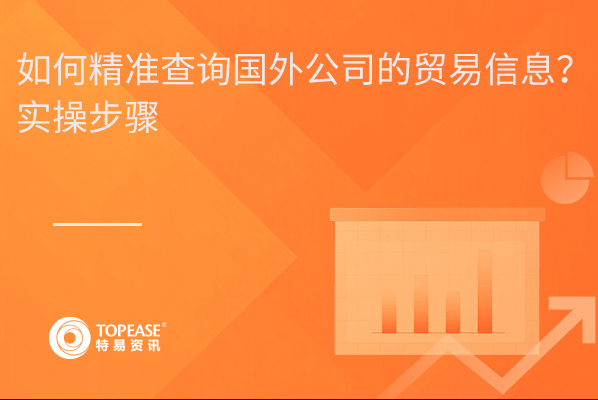 如何精准查询国外公司的贸易信息？实操步骤

TOPEASE®
特易资讯